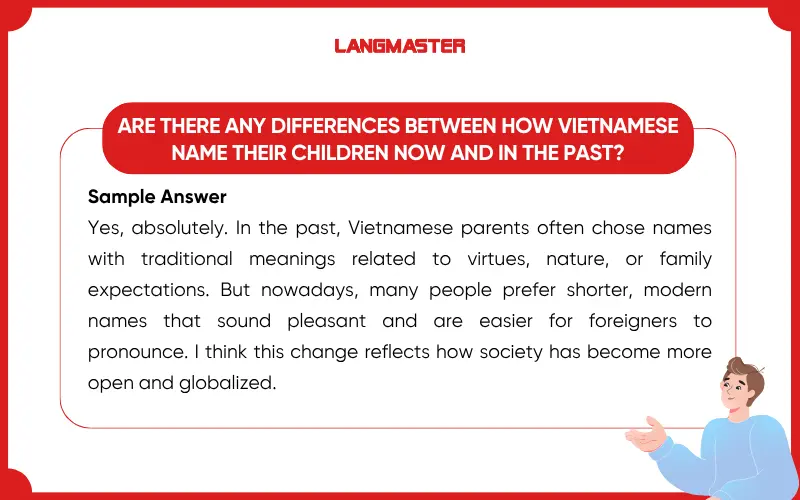 LANGMASTER

ARE THERE ANY DIFFERENCES BETWEEN HOW VIETNAMESE NAME THEIR CHILDREN NOW AND IN THE PAST?

Sample Answer

Yes, absolutely. In the past, Vietnamese parents often chose names with traditional meanings related to virtues, nature, or family expectations. But nowadays, many people prefer shorter, modern names that sound pleasant and are easier for foreigners to pronounce. I think this change reflects how society has become more open and globalized.